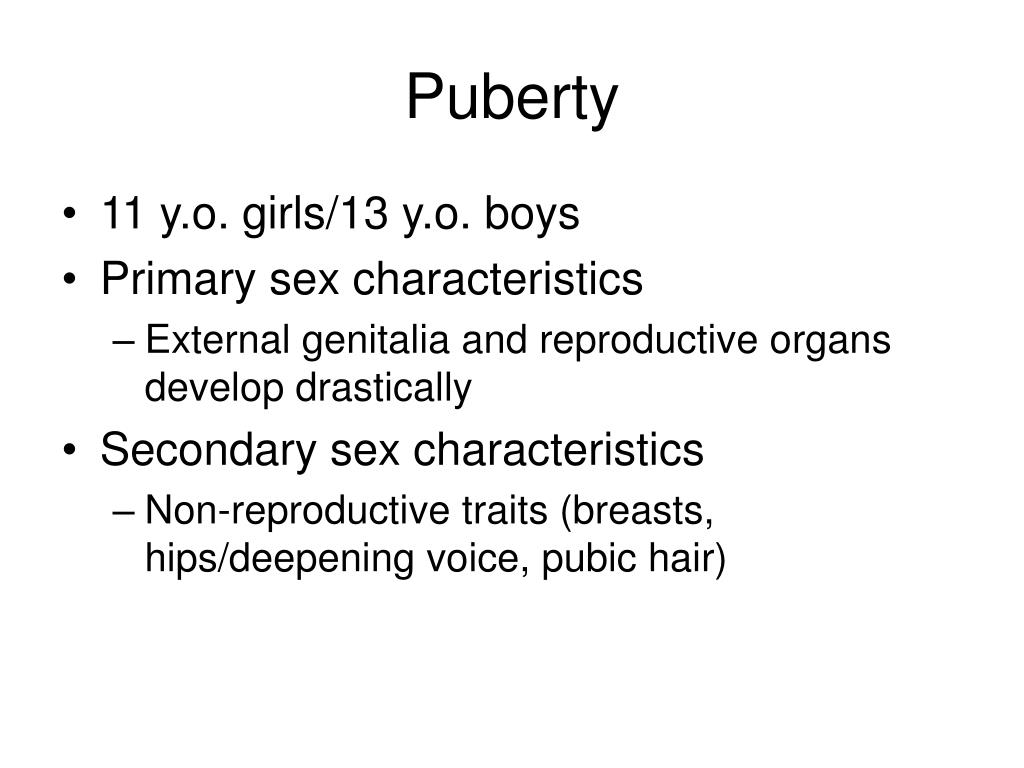 Puberty

• 11 y.o. girls/13 y.o. boys
• Primary sex characteristics
– External genitalia and reproductive organs develop drastically
• Secondary sex characteristics
– Non-reproductive traits (breasts, hips/deepening voice, pubic hair)